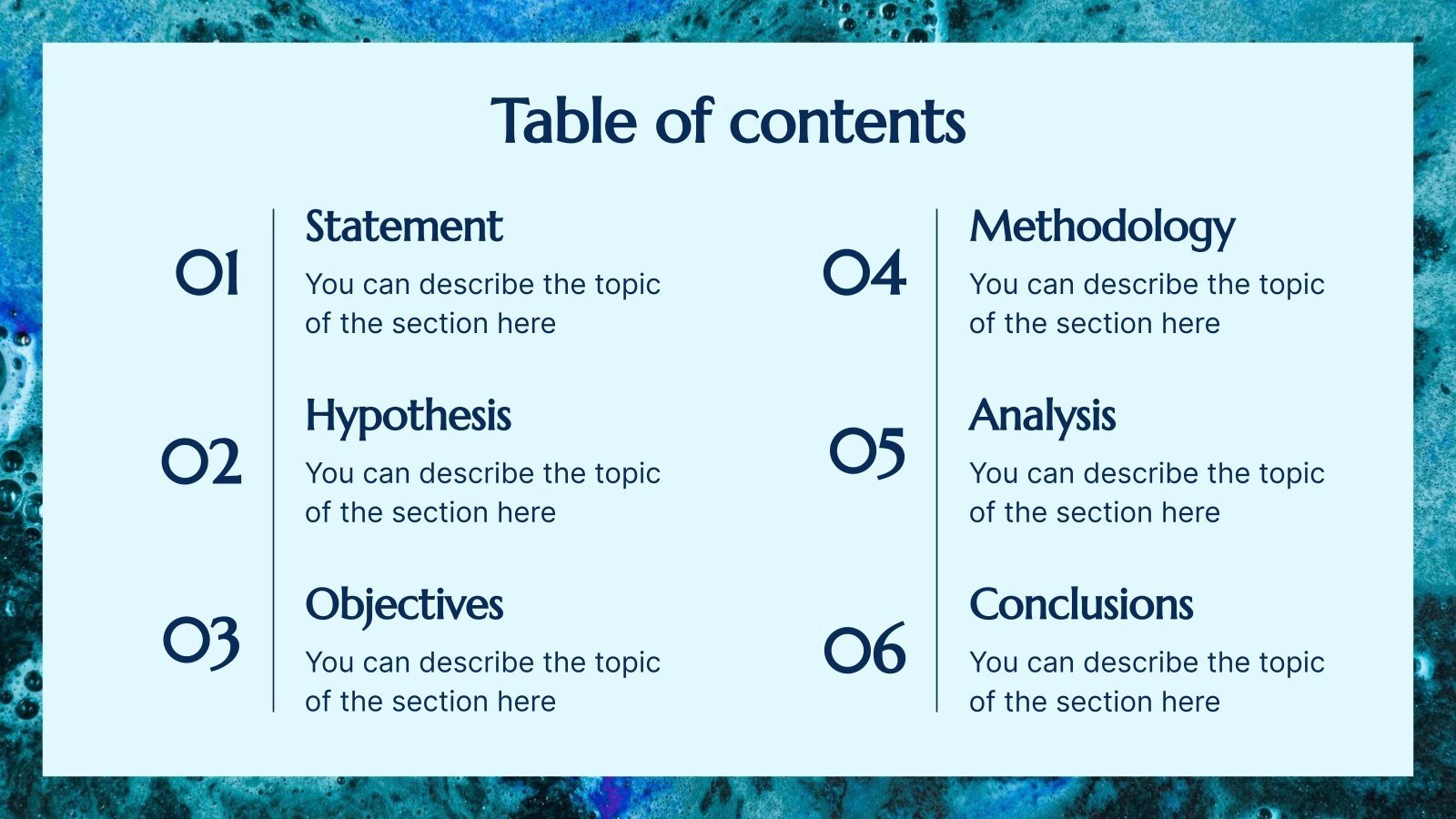 Table of contents

01
Statement
You can describe the topic of the section here

02
Hypothesis
You can describe the topic of the section here

03
Objectives
You can describe the topic of the section here

04
Methodology
You can describe the topic of the section here

05
Analysis
You can describe the topic of the section here

06
Conclusions
You can describe the topic of the section here